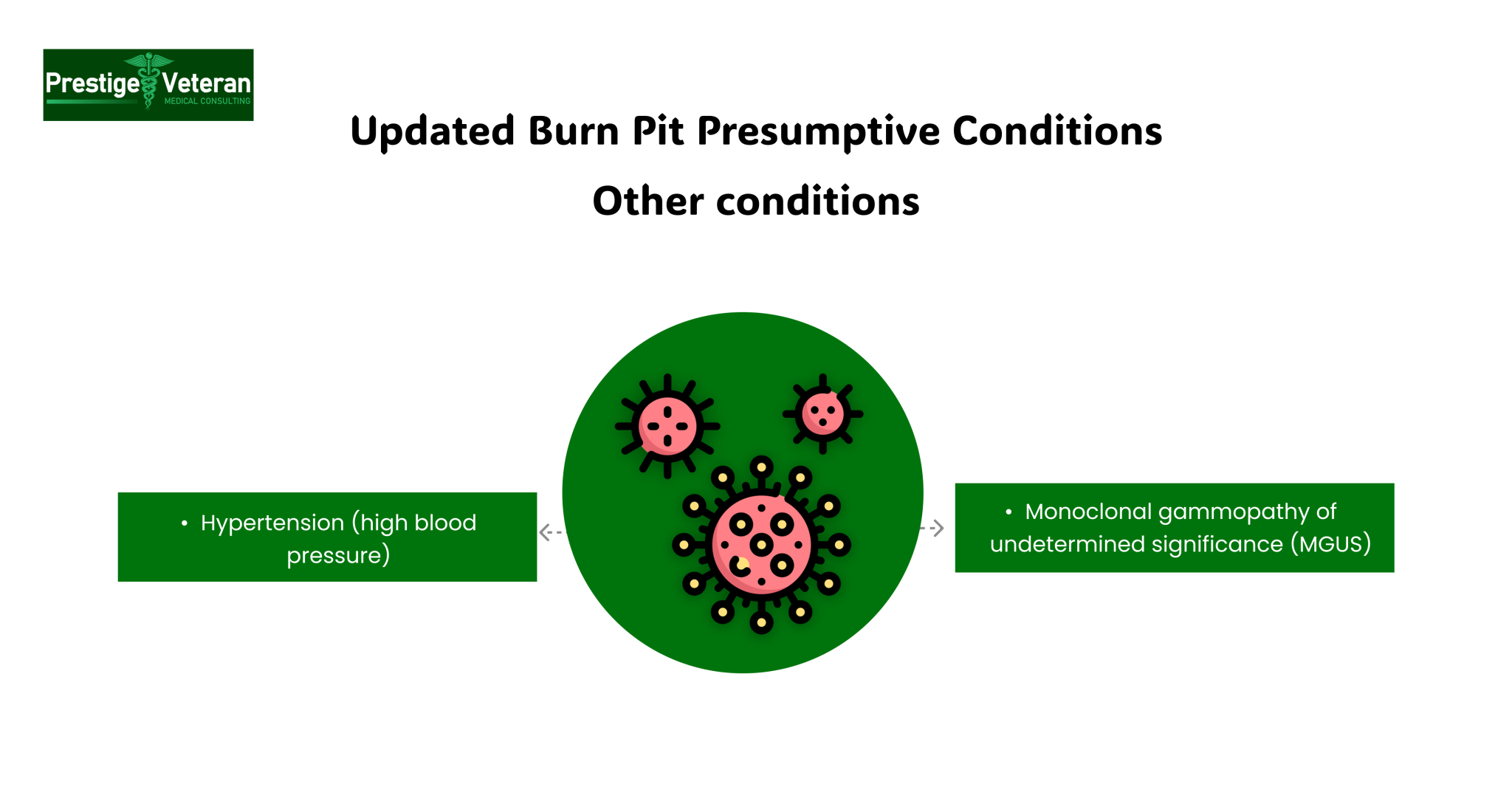 Prestige Veteran
MEDICAL CONSULTING

Updated Burn Pit Presumptive Conditions

Other conditions

• Hypertension (high blood pressure)

• Monoclonal gammopathy of undetermined significance (MGUS)